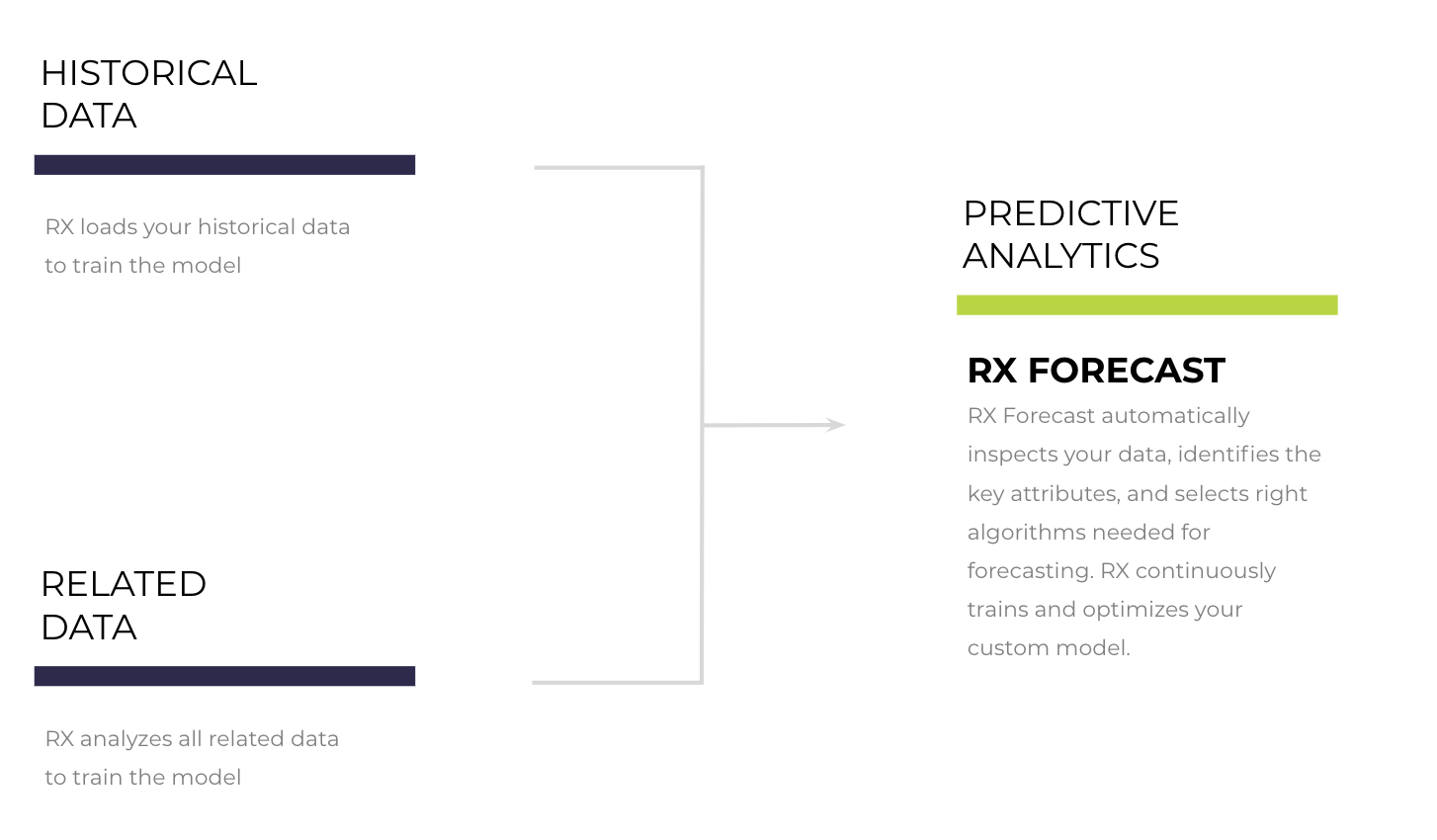 HISTORICAL
DATA

RX loads your historical data to train the model

RELATED
DATA

RX analyzes all related data to train the model

PREDICTIVE
ANALYTICS

RX FORECAST

RX Forecast automatically inspects your data, identifies the key attributes, and selects right algorithms needed for forecasting. RX continuously trains and optimizes your custom model.